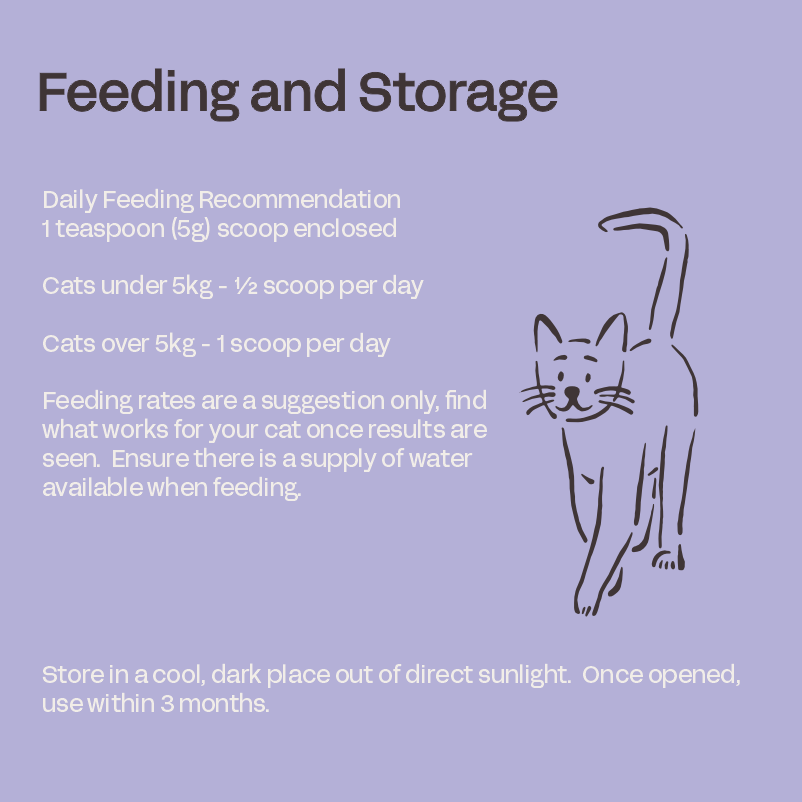 Feeding and Storage

Daily Feeding Recommendation
1 teaspoon (5g) scoop enclosed

Cats under 5kg - ½ scoop per day

Cats over 5kg - 1 scoop per day

Feeding rates are a suggestion only, find what works for your cat once results are seen.  Ensure there is a supply of water available when feeding.

Store in a cool, dark place out of direct sunlight.  Once opened, use within 3 months.